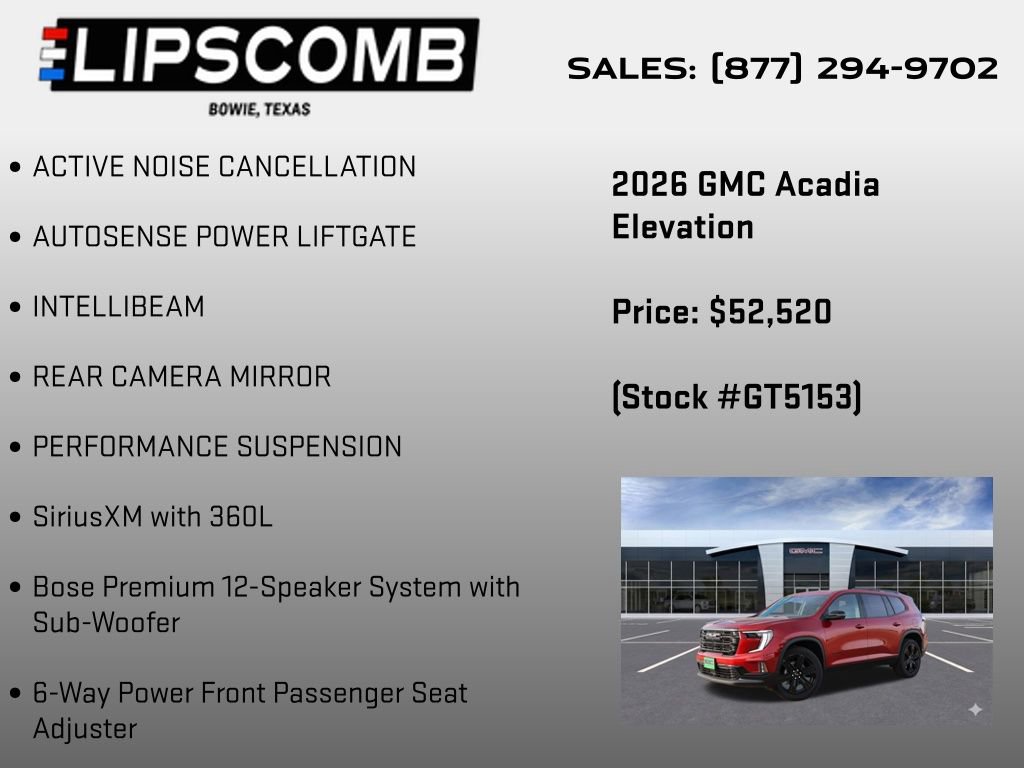 LIPSCOMB
BOWIE, TEXAS

SALES: (877) 294-9702

• ACTIVE NOISE CANCELLATION

• AUTOSENSE POWER LIFTGATE

• INTELLIBEAM

• REAR CAMERA MIRROR

• PERFORMANCE SUSPENSION

• SiriusXM with 360L

• Bose Premium 12-Speaker System with Sub-Woofer

• 6-Way Power Front Passenger Seat Adjuster

2026 GMC Acadia Elevation

Price: $52,520

(Stock #GT5153)

GMC